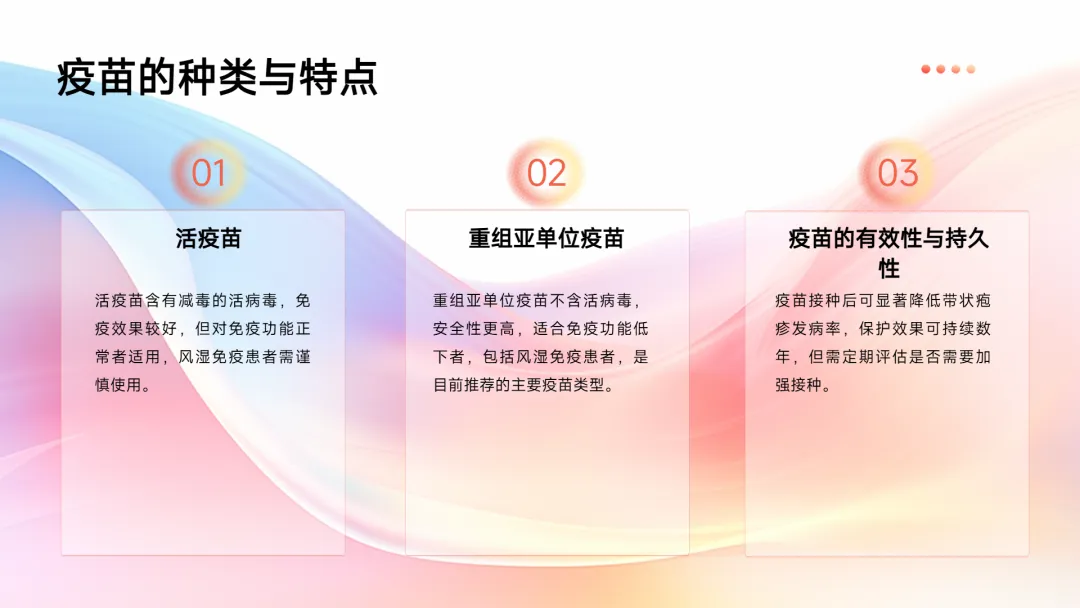 疫苗的种类与特点

01

活疫苗

活疫苗含有减毒的活病毒，免疫效果较好，但对免疫功能正常者适用，风湿免疫患者需谨慎使用。

02

重组亚单位疫苗

重组亚单位疫苗不含活病毒，安全性更高，适合免疫功能低下者，包括风湿免疫患者，是目前推荐的主要疫苗类型。

03

疫苗的有效性与持久性

疫苗接种后可显著降低带状疱疹发病率，保护效果可持续数年，但需定期评估是否需要加强接种。